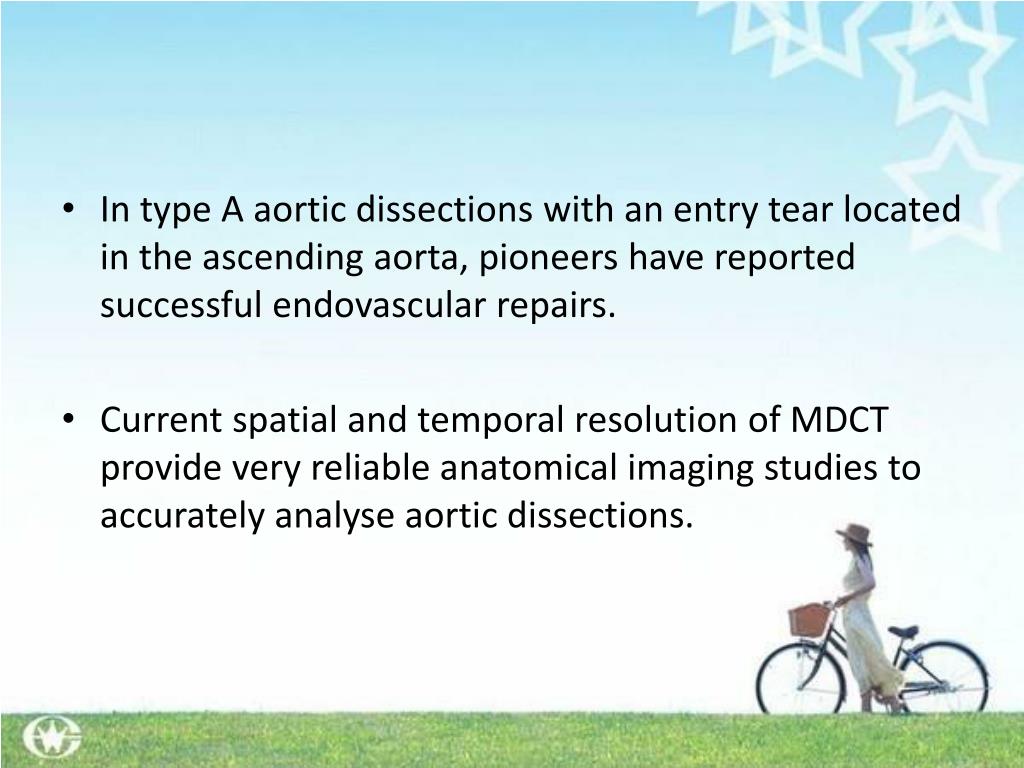 • In type A aortic dissections with an entry tear located in the ascending aorta, pioneers have reported successful endovascular repairs.

• Current spatial and temporal resolution of MDCT provide very reliable anatomical imaging studies to accurately analyse aortic dissections.